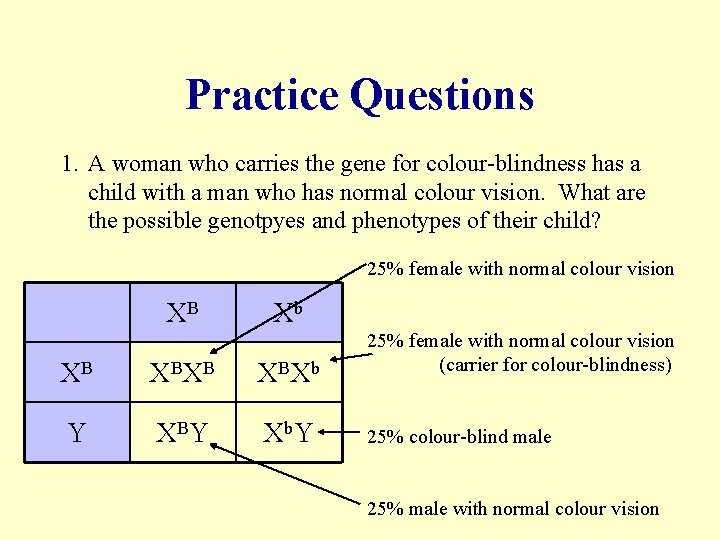 Practice Questions

1. A woman who carries the gene for colour-blindness has a child with a man who has normal colour vision. What are the possible genotpyes and phenotypes of their child?

| | $X^B$ | $X^b$ |
|---|---|---|
| $X^B$ | $X^BX^B$ | $X^BX^b$ |
| Y | $X^BY$ | $X^bY$ |

25% female with normal colour vision

25% female with normal colour vision (carrier for colour-blindness)

25% colour-blind male

25% male with normal colour vision